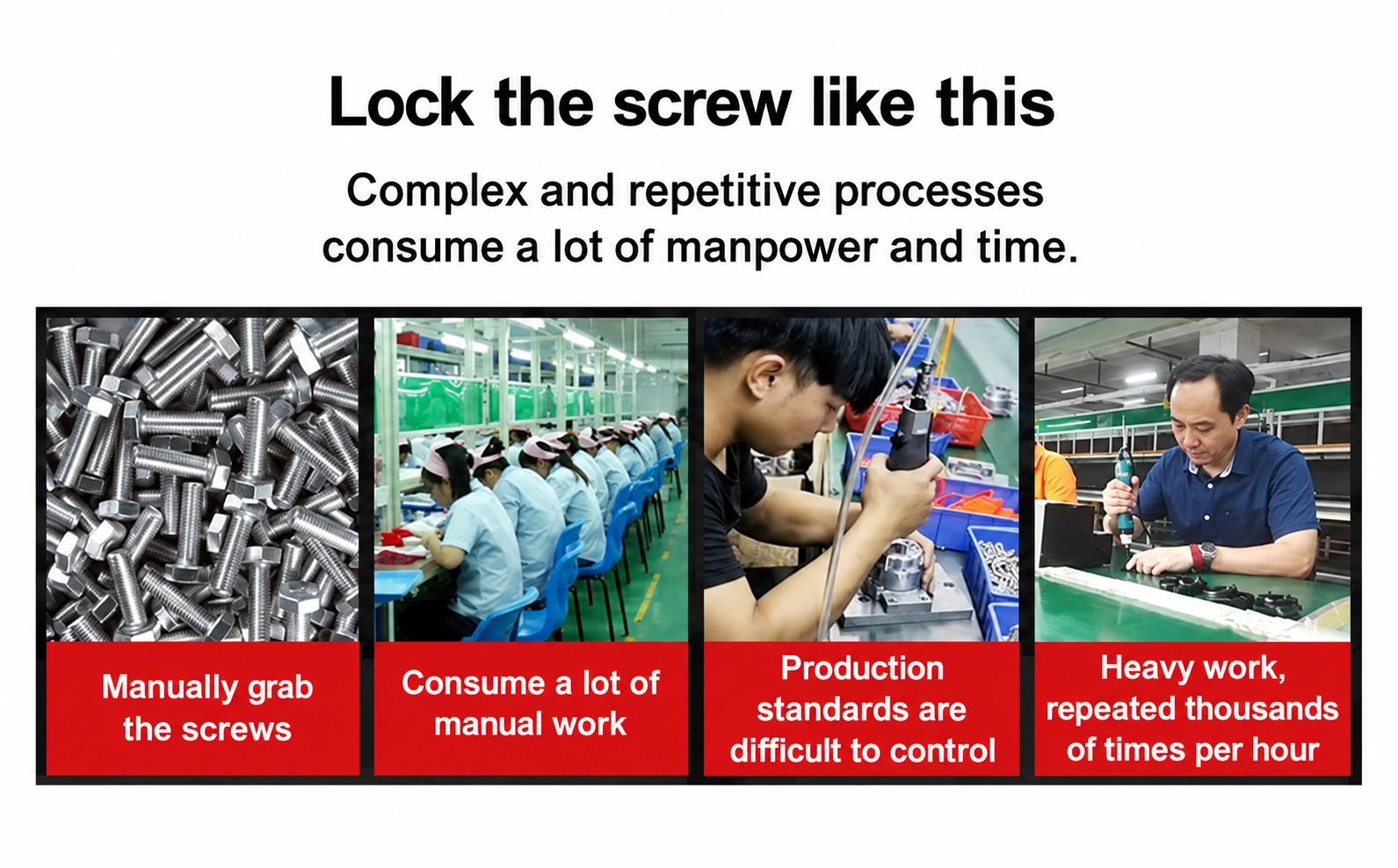 Lock the screw like this

Complex and repetitive processes consume a lot of manpower and time.

Manually grab the screws

Consume a lot of manual work

Production standards are difficult to control

Heavy work, repeated thousands of times per hour